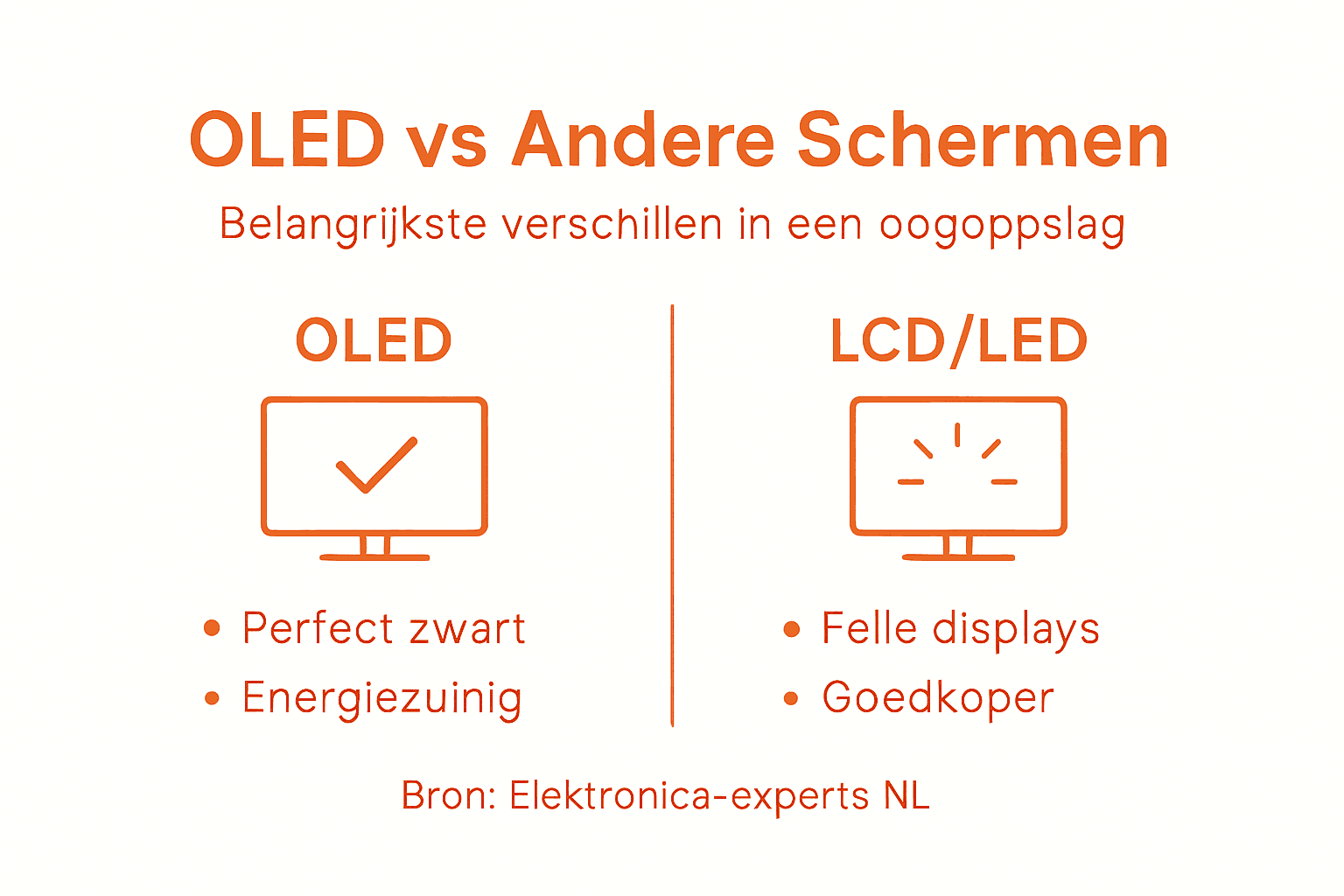 OLED vs Andere Schermen

Belangrijkste verschillen in een oogoppslag

OLED

• Perfect zwart
• Energiezuinig

LCD/LED

• Felle displays
• Goedkoper

Bron: Elektronica-experts NL